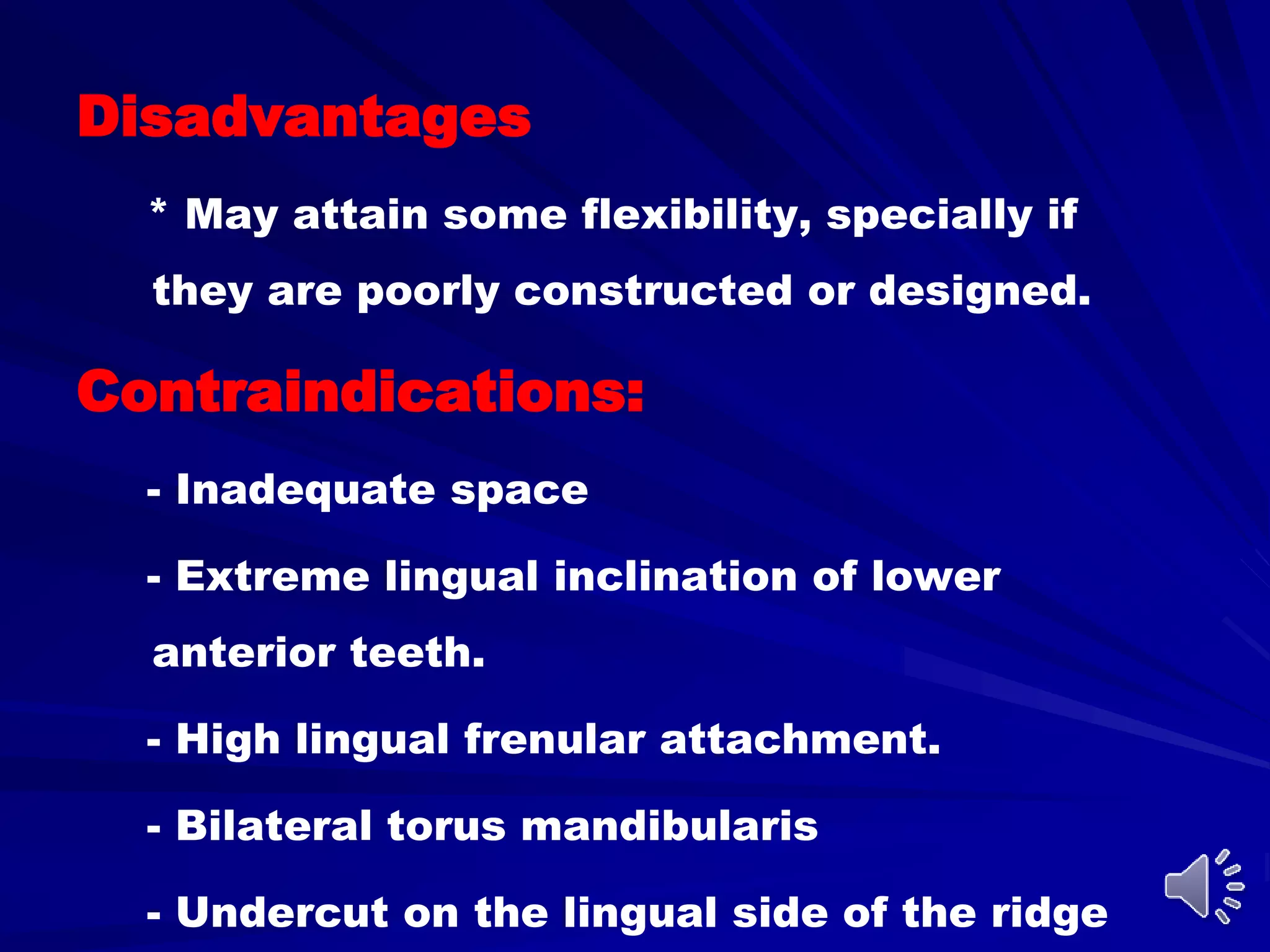 Disadvantages

* May attain some flexibility, specially if they are poorly constructed or designed.

Contraindications:

- Inadequate space

- Extreme lingual inclination of lower anterior teeth.

- High lingual frenular attachment.

- Bilateral torus mandibularis

- Undercut on the lingual side of the ridge